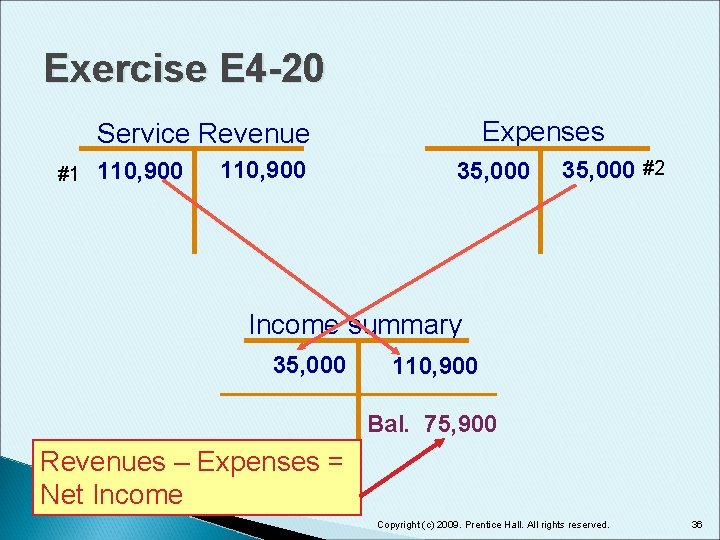 Exercise E4-20

Service Revenue

#1 110,900 110,900

Expenses

35,000 35,000 #2

Income summary

35,000 110,900

Bal. 75,900

Revenues – Expenses = Net Income

Copyright (c) 2009. Prentice Hall. All rights reserved.

36